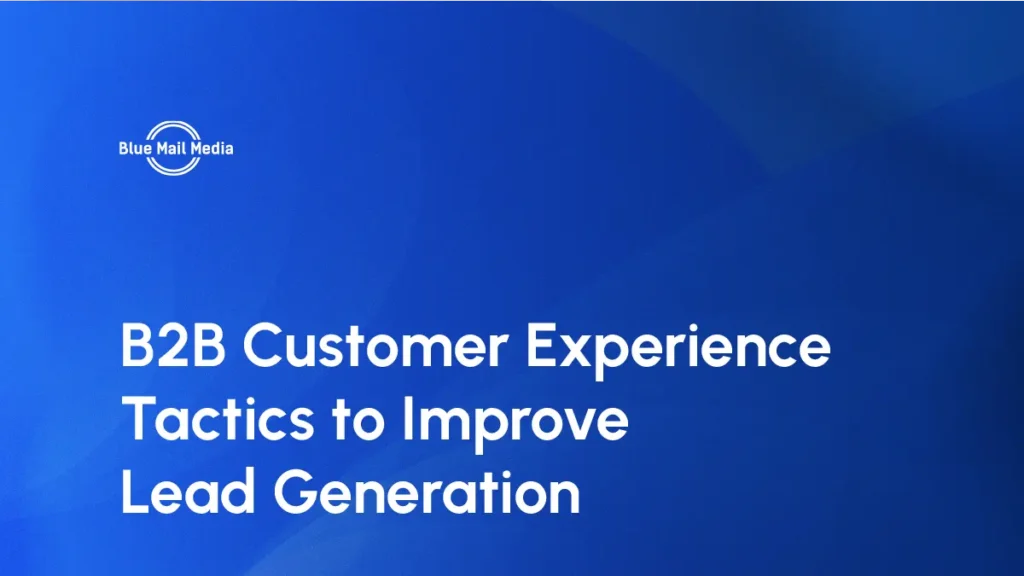 Blue Mail Media

B2B Customer Experience Tactics to Improve Lead Generation